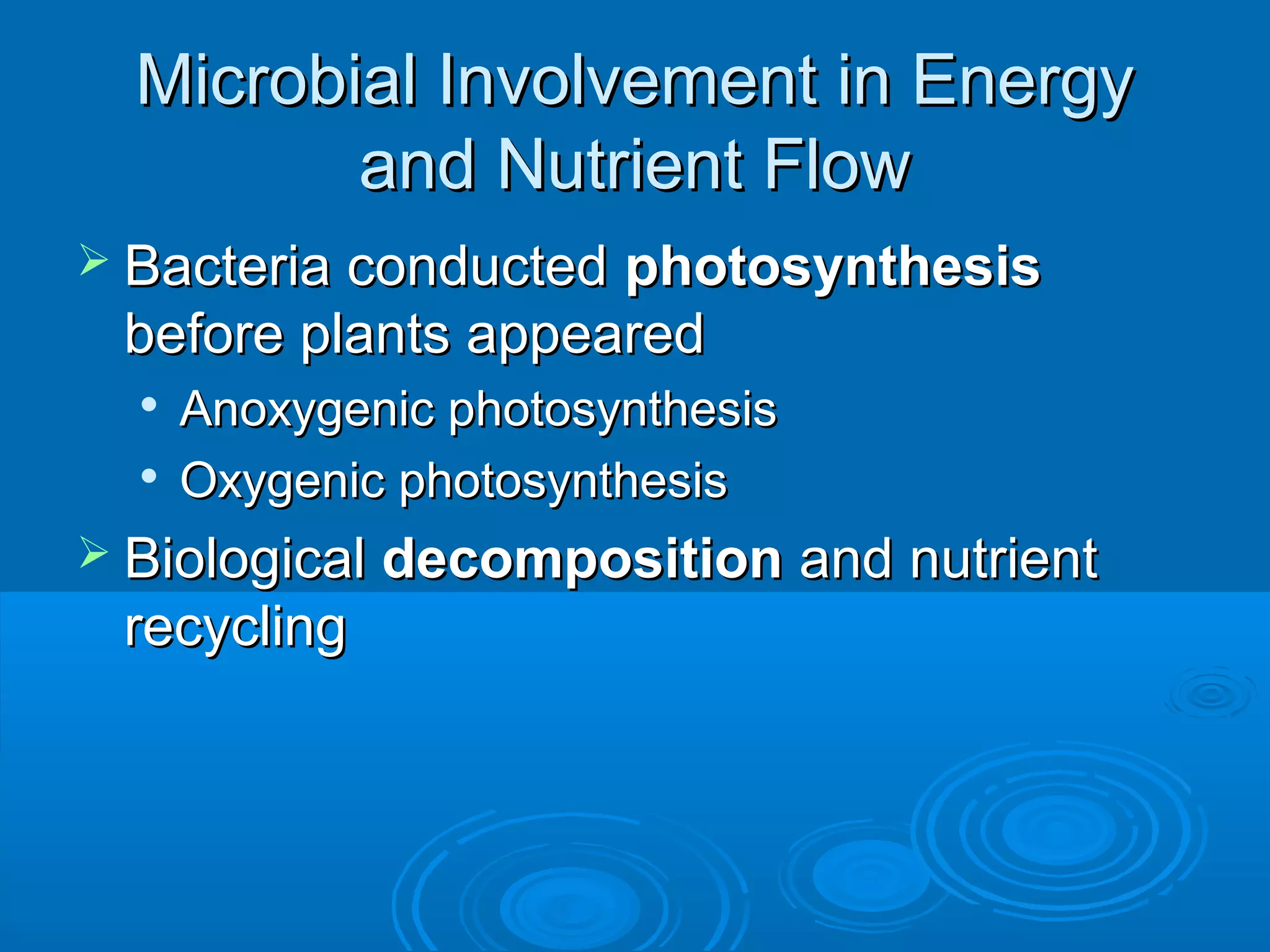 Microbial Involvement in Energy and Nutrient Flow

➢ Bacteria conducted photosynthesis before plants appeared
• Anoxygenic photosynthesis
• Oxygenic photosynthesis

➢ Biological decomposition and nutrient recycling